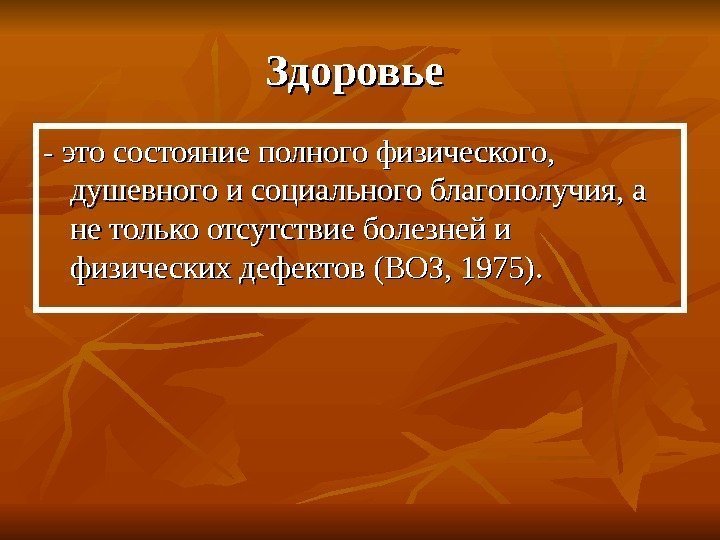 Здоровье

- это состояние полного физического, душевного и социального благополучия, а не только отсутствие болезней и физических дефектов (ВОЗ, 1975).